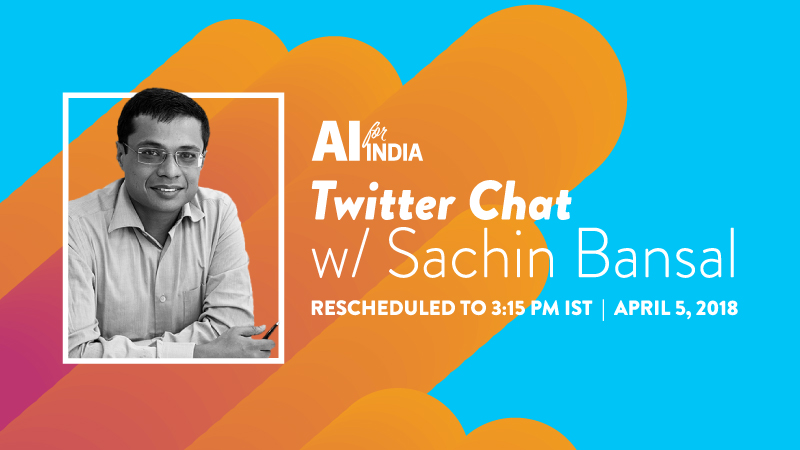 AI for INDIA
Twitter Chat
w/ Sachin Bansal
RESCHEDULED TO 3:15 PM IST | APRIL 5, 2018